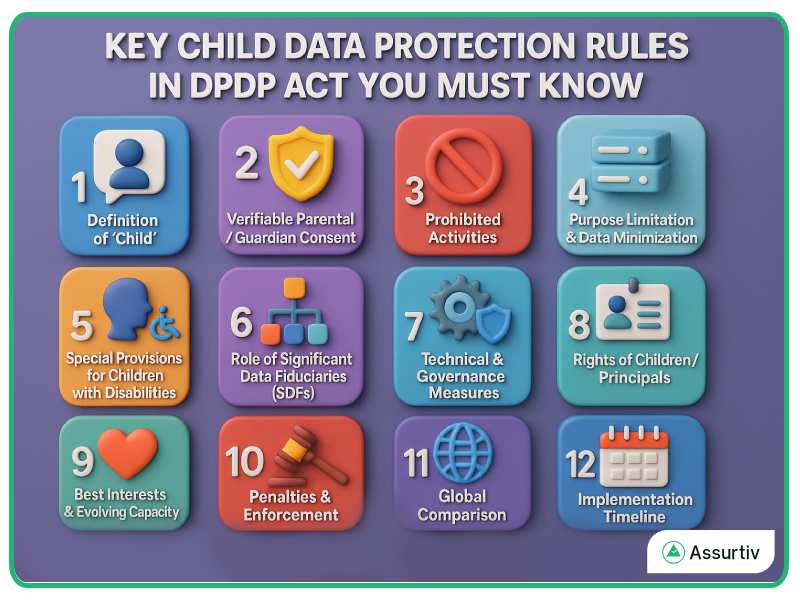 KEY CHILD DATA PROTECTION RULES IN DPDP ACT YOU MUST KNOW

1 Definition of 'Child'

2 Verifiable Parental / Guardian Consent

3 Prohibited Activities

4 Purpose Limitation & Data Minimization

5 Special Provisions for Children with Disabilities

6 Role of Significant Data Fiduciaries (SDFs)

7 Technical & Governance Measures

8 Rights of Children/ Principals

9 Best Interests & Evolving Capacity

10 Penalties & Enforcement

11 Global Comparison

12 Implementation Timeline

Assurtiv